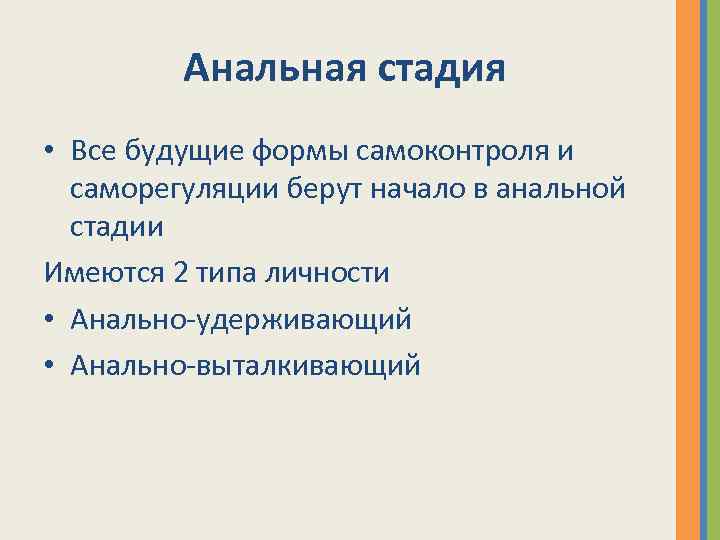 Анальная стадия

• Все будущие формы самоконтроля и саморегуляции берут начало в анальной стадии

Имеются 2 типа личности

• Анально-удерживающий

• Анально-выталкивающий